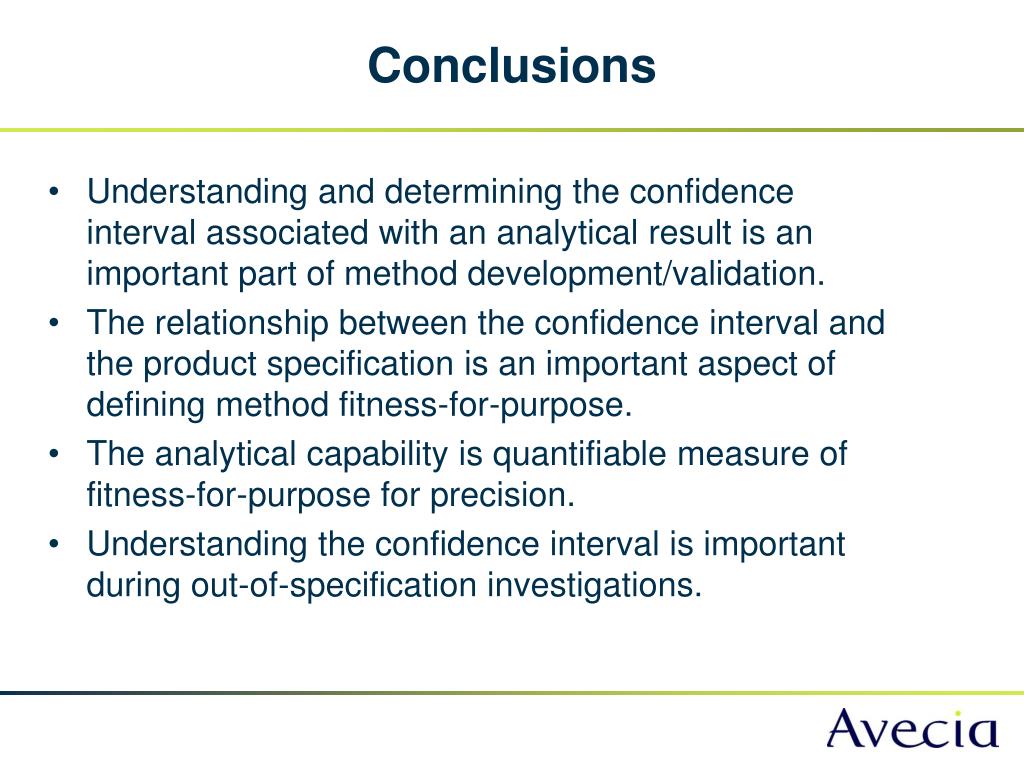 Conclusions

• Understanding and determining the confidence interval associated with an analytical result is an important part of method development/validation.
• The relationship between the confidence interval and the product specification is an important aspect of defining method fitness-for-purpose.
• The analytical capability is quantifiable measure of fitness-for-purpose for precision.
• Understanding the confidence interval is important during out-of-specification investigations.

Avecia